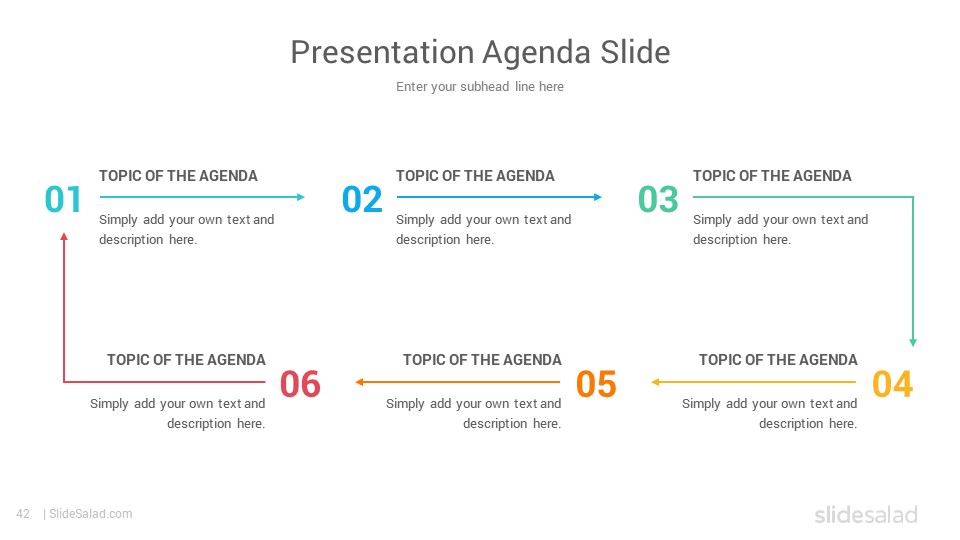 Presentation Agenda Slide

Enter your subhead line here

01

TOPIC OF THE AGENDA

Simply add your own text and description here.

02

TOPIC OF THE AGENDA

Simply add your own text and description here.

03

TOPIC OF THE AGENDA

Simply add your own text and description here.

TOPIC OF THE AGENDA

Simply add your own text and description here.

06

TOPIC OF THE AGENDA

Simply add your own text and description here.

05

TOPIC OF THE AGENDA

Simply add your own text and description here.

04

42 | SlideSalad.com

slidesalad